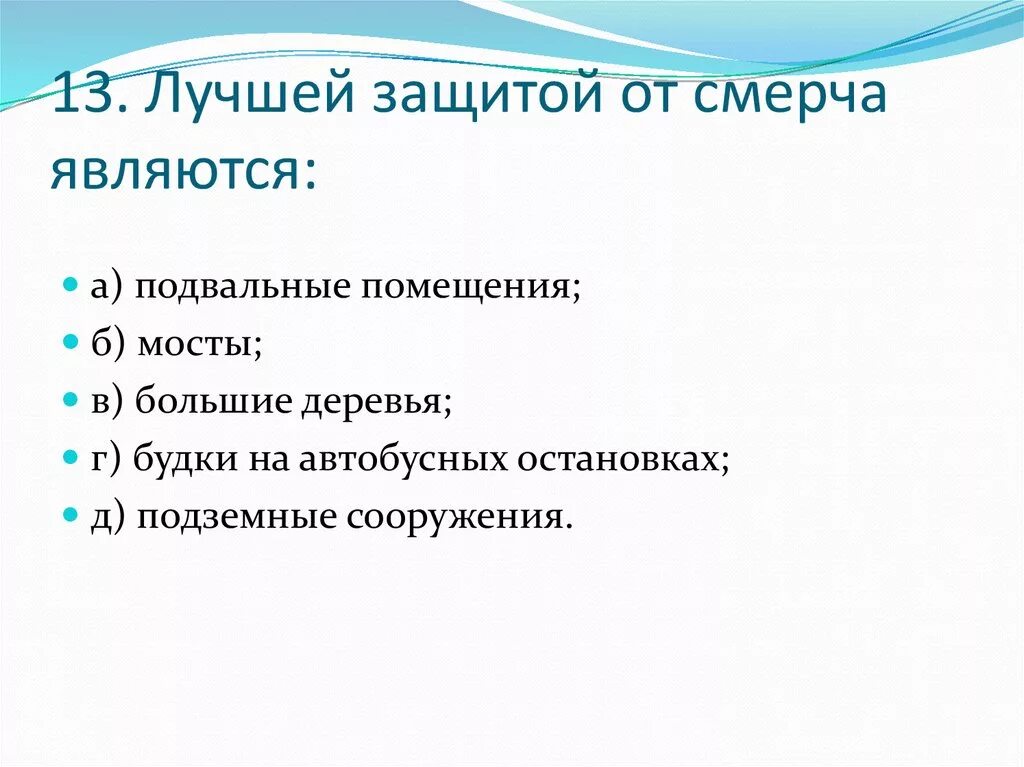 13. Лучшей защитой от смерча являются:

а) подвальные помещения;
б) мосты;
в) большие деревья;
г) будки на автобусных остановках;
д) подземные сооружения.